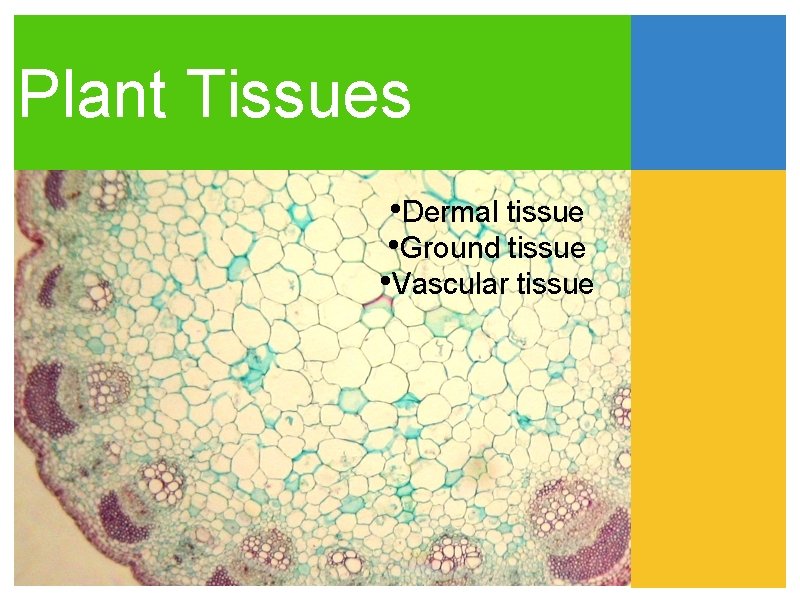 Plant Tissues

•Dermal tissue
•Ground tissue
•Vascular tissue